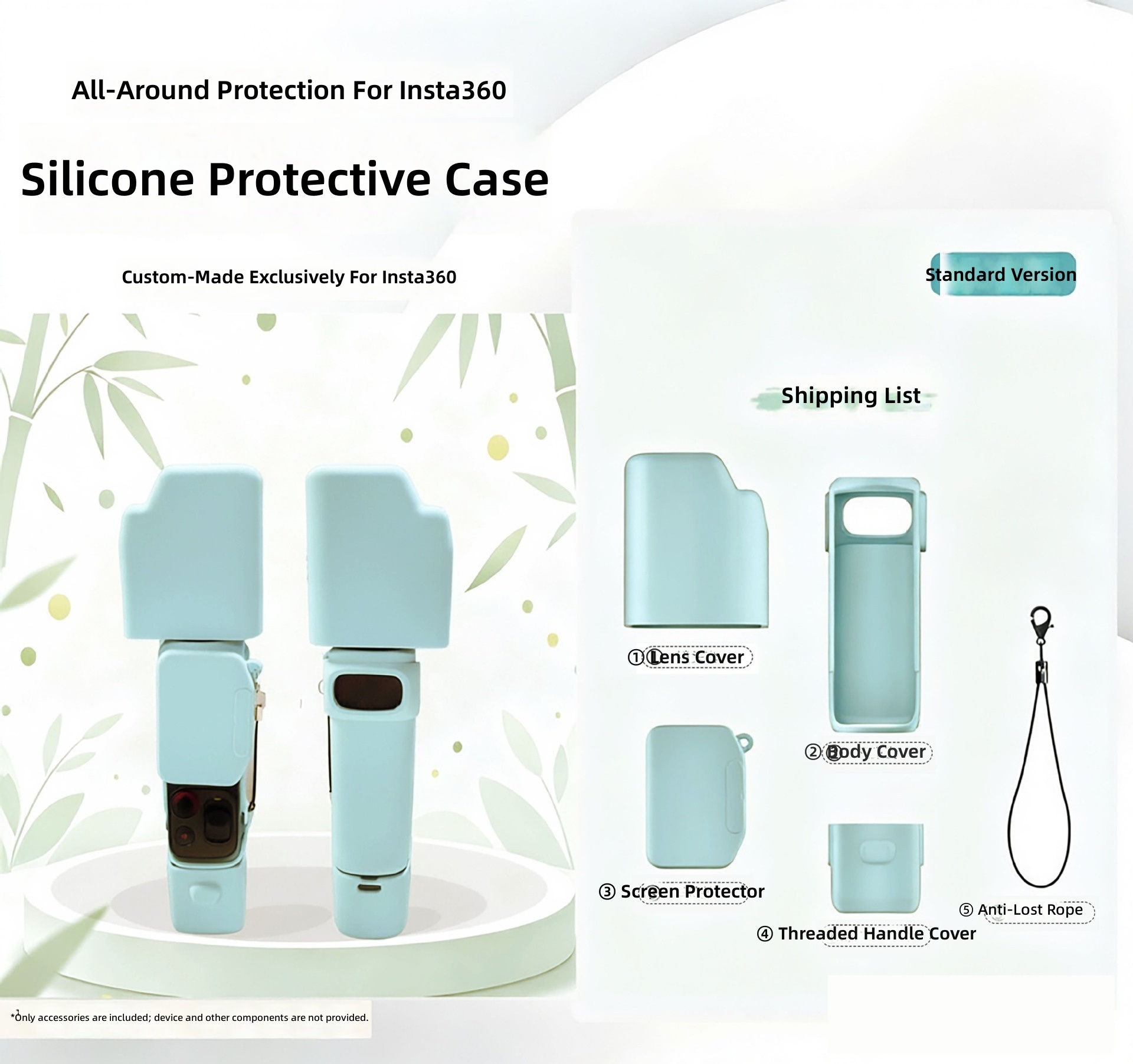 All-Around Protection For Insta360

Silicone Protective Case

Custom-Made Exclusively For Insta360

Standard Version

Shipping List

① Lens Cover

② Body Cover

③ Screen Protector

④ Threaded Handle Cover

⑤ Anti-Lost Rope

*Only accessories are included; device and other components are not provided.